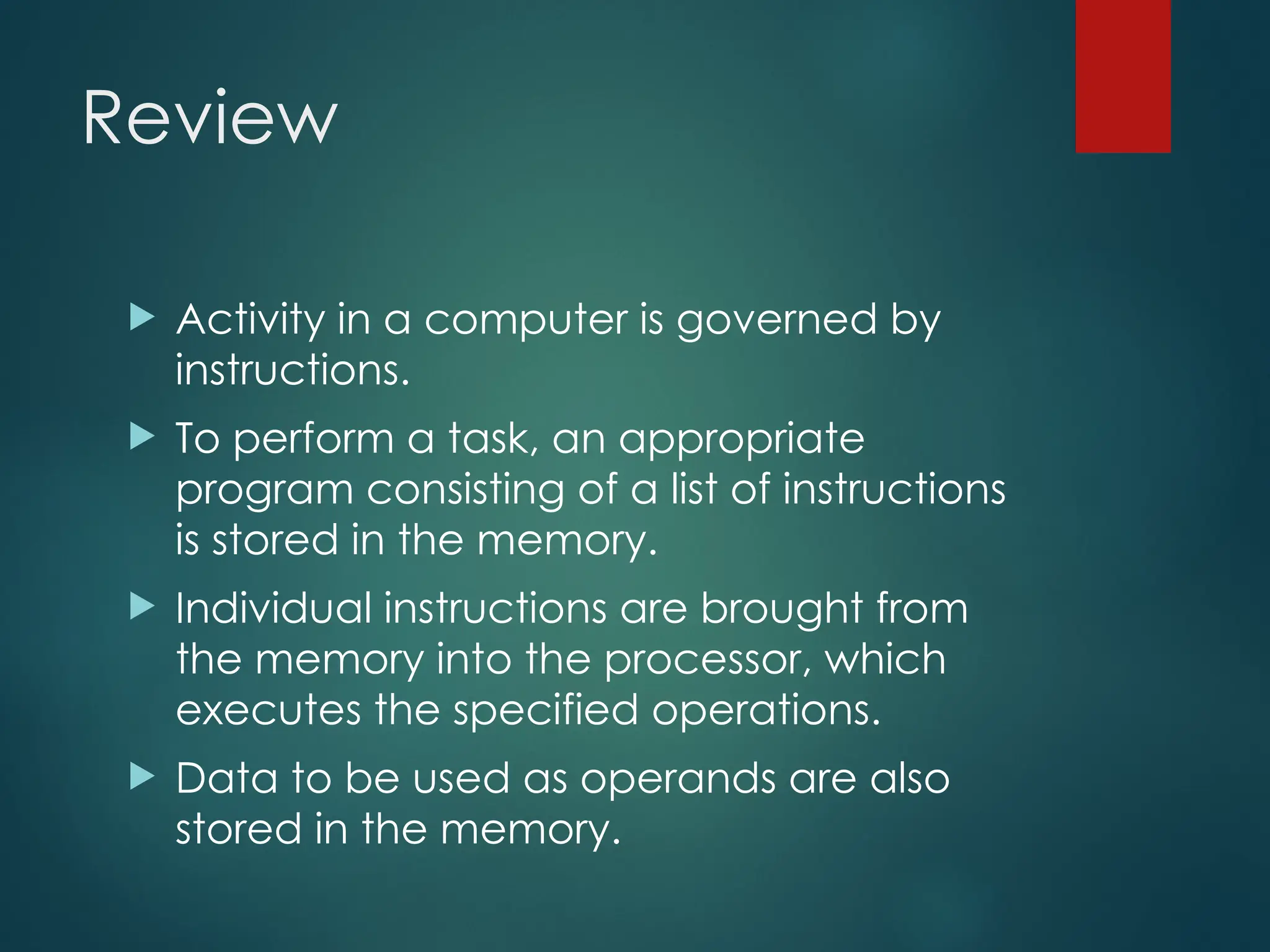 Review

Activity in a computer is governed by instructions.

To perform a task, an appropriate program consisting of a list of instructions is stored in the memory.

Individual instructions are brought from the memory into the processor, which executes the specified operations.

Data to be used as operands are also stored in the memory.